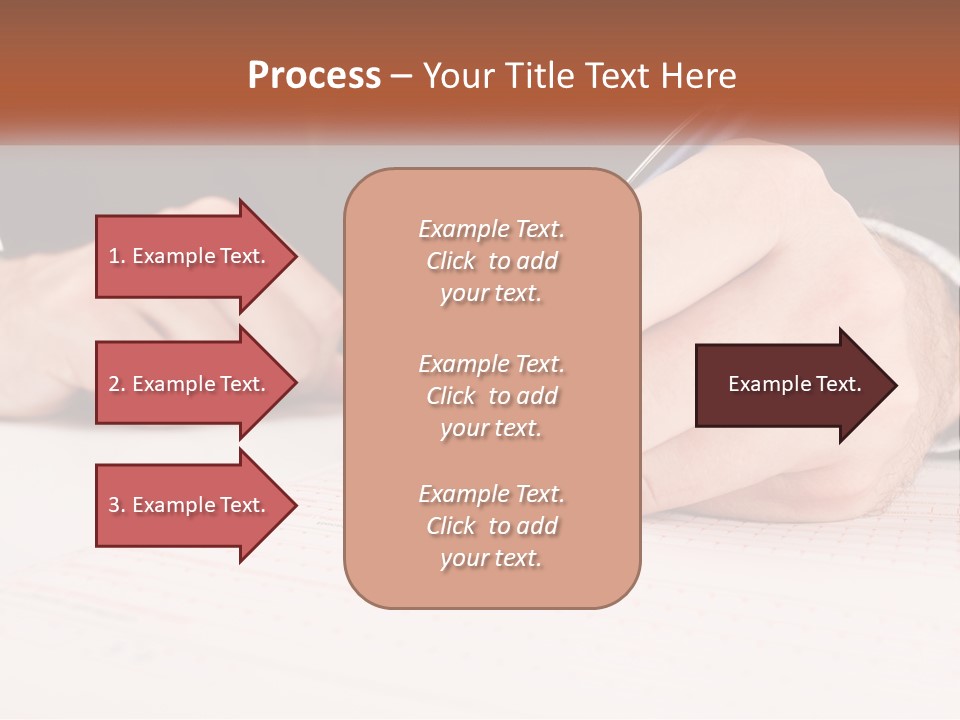 Process – Your Title Text Here

1. Example Text.

2. Example Text.

3. Example Text.

Example Text. Click to add your text.

Example Text. Click to add your text.

Example Text. Click to add your text.

Example Text.